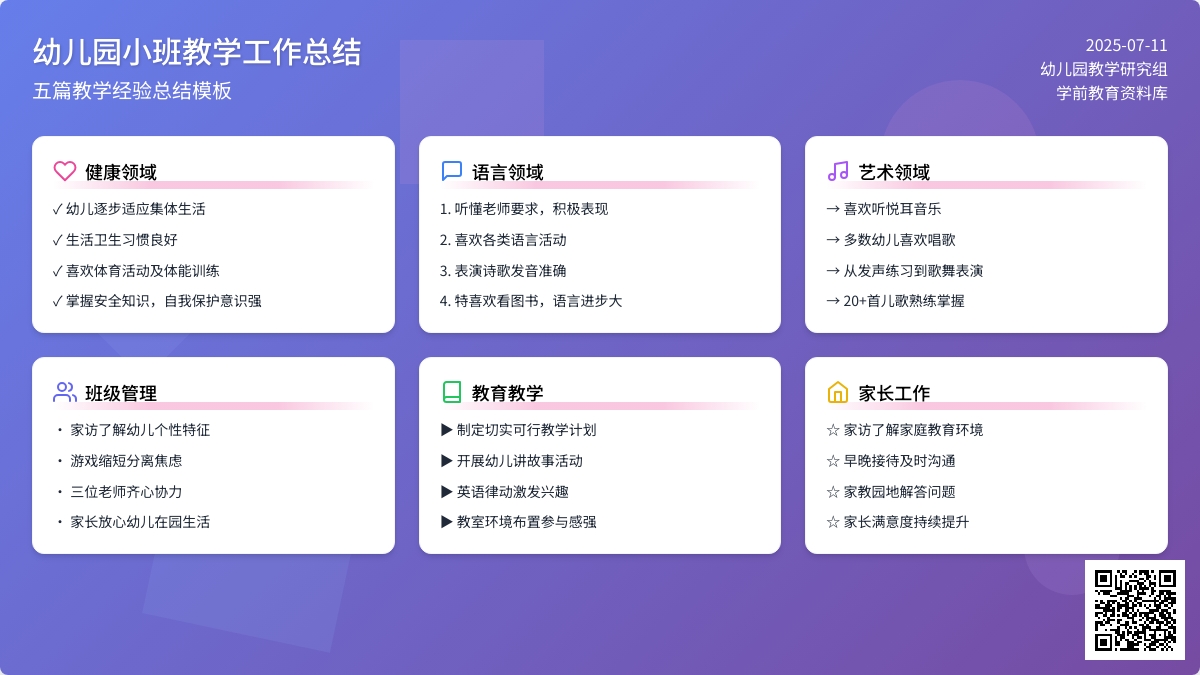 幼儿园小班教学工作总结
五篇教学经验总结模板

2025-07-11
幼儿园教学研究组
学前教育资料库

健康领域
✓ 幼儿逐步适应集体生活
✓ 生活卫生习惯良好
✓ 喜欢体育活动及体能训练
✓ 掌握安全知识，自我保护意识强

语言领域
1. 听懂老师要求，积极表现
2. 喜欢各类语言活动
3. 表演诗歌发音准确
4. 特喜欢看图书，语言进步大

艺术领域
→ 喜欢听悦耳音乐
→ 多数幼儿喜欢唱歌
→ 从发声练习到歌舞表演
→ 20+首儿歌熟练掌握

班级管理
・ 家访了解幼儿个性特征
・ 游戏缩短分离焦虑
・ 三位老师齐心协力
・ 家长放心幼儿在园生活

教育教学
▶ 制定切实可行教学计划
▶ 开展幼儿讲故事活动
▶ 英语律动激发兴趣
▶ 教室环境布置参与感强

家长工作
☆ 家访了解家庭教育环境
☆ 早晚接待及时沟通
☆ 家教园地解答问题
☆ 家长满意度持续提升